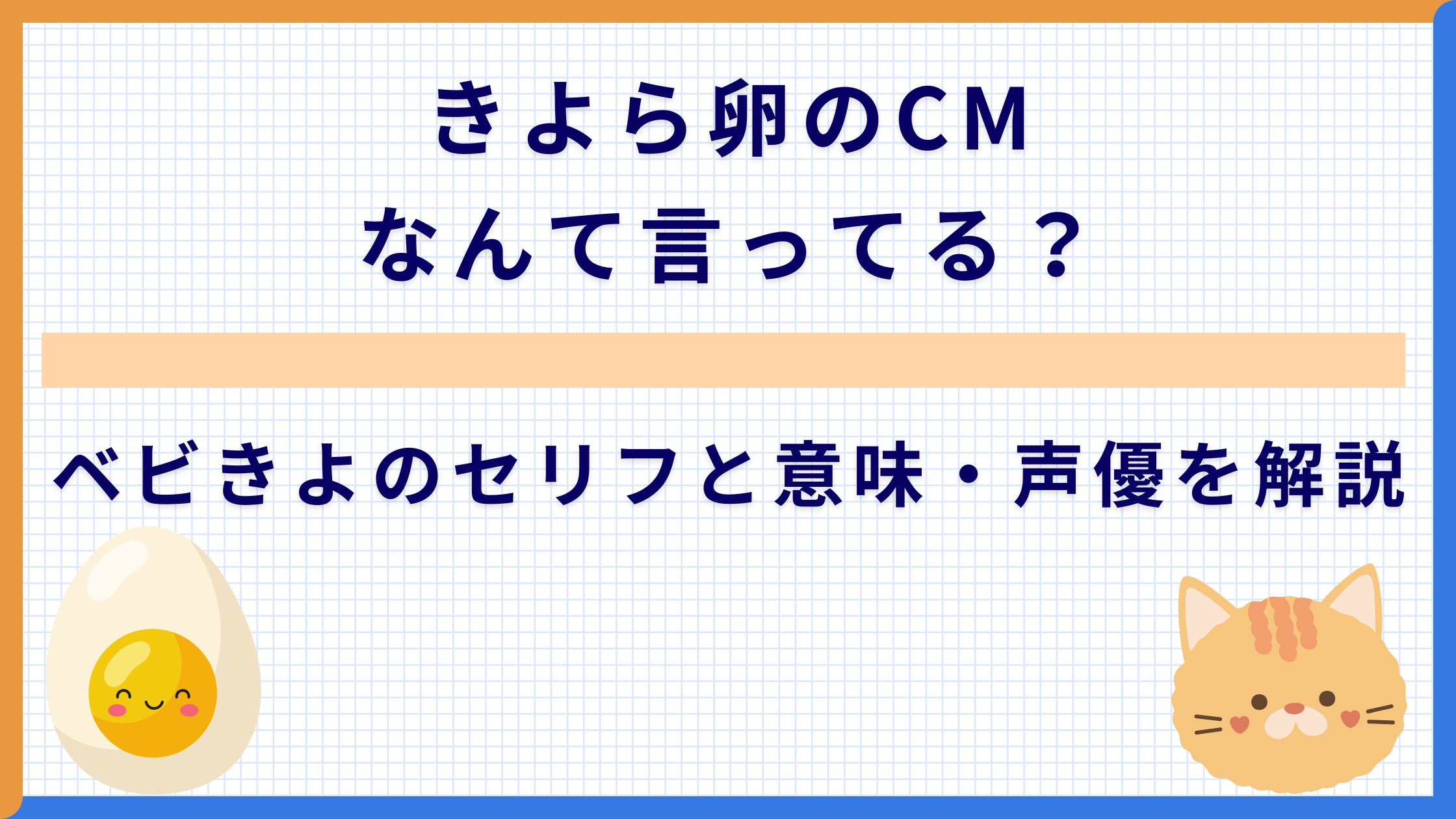 きよら卵のCM
なんて言ってる？

ベビきよのセリフと意味・声優を解説